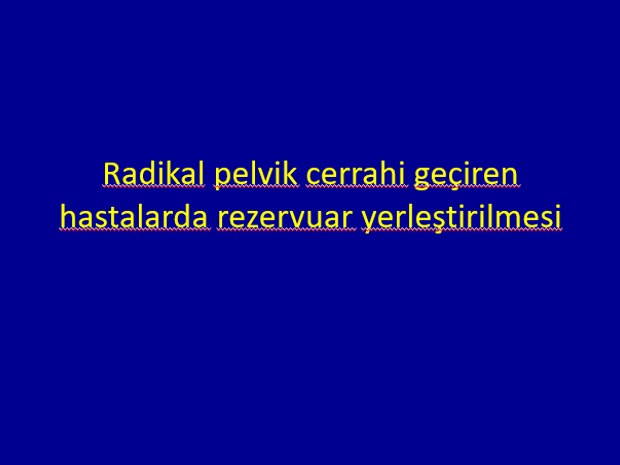 Radikal pelvik cerrahi geçiren hastalarda rezervuar yerleştirilmesi